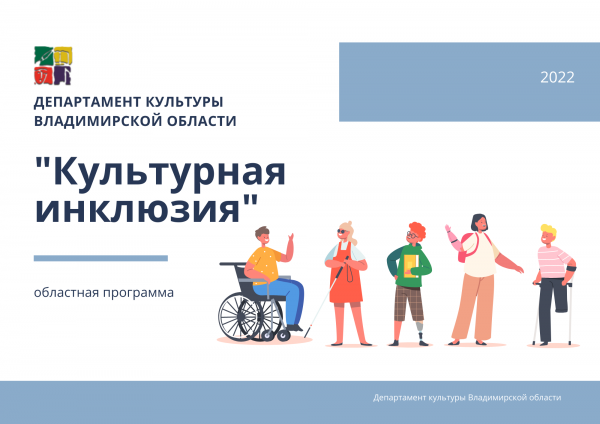 2022

ДЕПАРТАМЕНТ КУЛЬТУРЫ
ВЛАДИМИРСКОЙ ОБЛАСТИ

"Культурная инклюзия"

областная программа

Департамент культуры Владимирской области